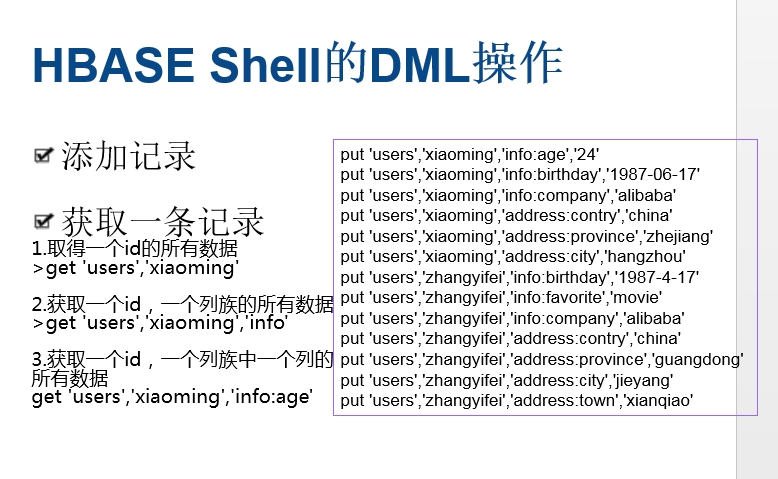 HBASE Shell的DML操作

添加记录

获取一条记录
1.取得一个id的所有数据
>get 'users','xiaoming'

2.获取一个id，一个列族的所有数据
>get 'users','xiaoming','info'

3.获取一个id，一个列族中一个列的所有数据
get 'users','xiaoming','info:age'

put 'users','xiaoming','info:age','24'
put 'users','xiaoming','info:birthday','1987-06-17'
put 'users','xiaoming','info:company','alibaba'
put 'users','xiaoming','address:contry','china'
put 'users','xiaoming','address:province','zhejiang'
put 'users','xiaoming','address:city','hangzhou'
put 'users','zhangyifei','info:birthday','1987-4-17'
put 'users','zhangyifei','info:favorite','movie'
put 'users','zhangyifei','info:company','alibaba'
put 'users','zhangyifei','address:contry','china'
put 'users','zhangyifei','address:province','guangdong'
put 'users','zhangyifei','address:city','jieyang'
put 'users','zhangyifei','address:town','xianqiao'